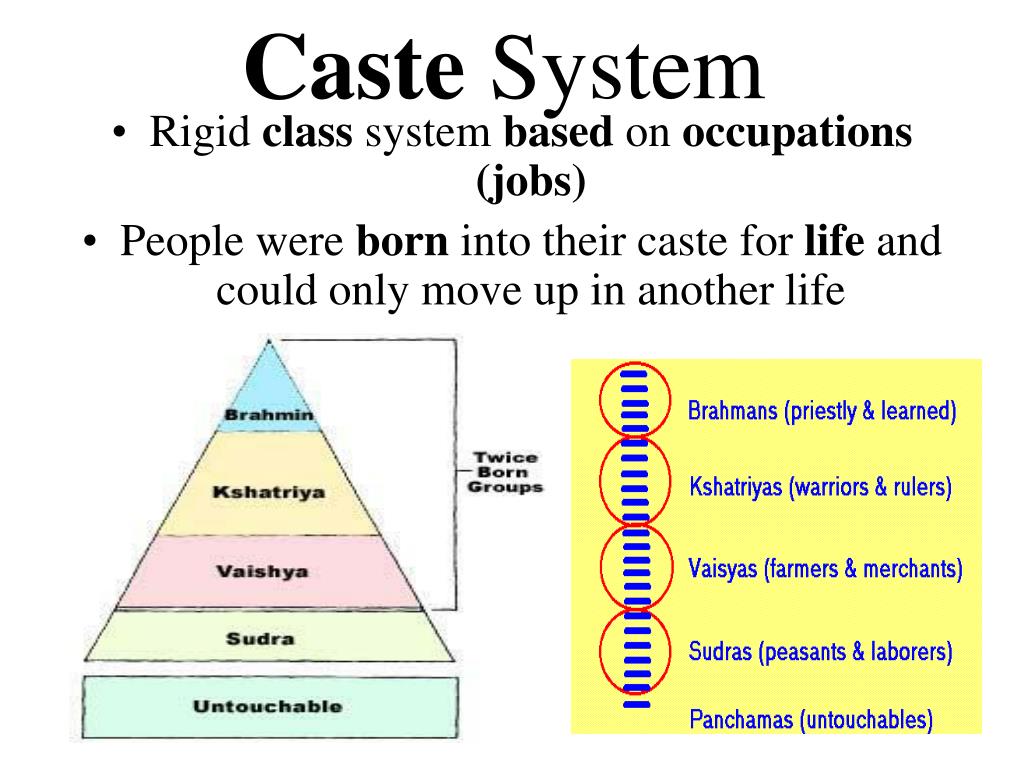 Caste System

• Rigid class system based on occupations (jobs)

• People were born into their caste for life and could only move up in another life

Brahmin
Kshatriya
Vaishya
Sudra
Untouchable

Twice Born Groups

Brahmans (priestly & learned)
Kshatriyas (warriors & rulers)
Vaisyas (farmers & merchants)
Sudras (peasants & laborers)
Panchamas (untouchables)